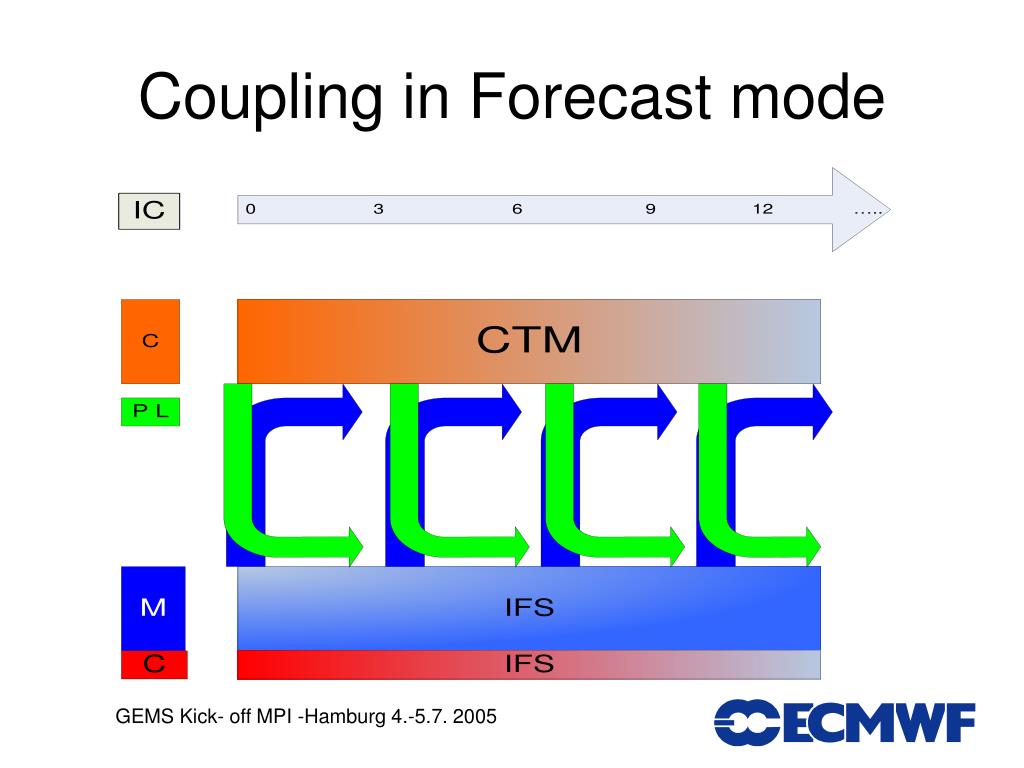 Coupling in Forecast mode

IC

0 3 6 9 12 …..

C

CTM

P L

M

IFS

C

IFS

GEMS Kick- off MPI -Hamburg 4.-5.7. 2005

ECMWF